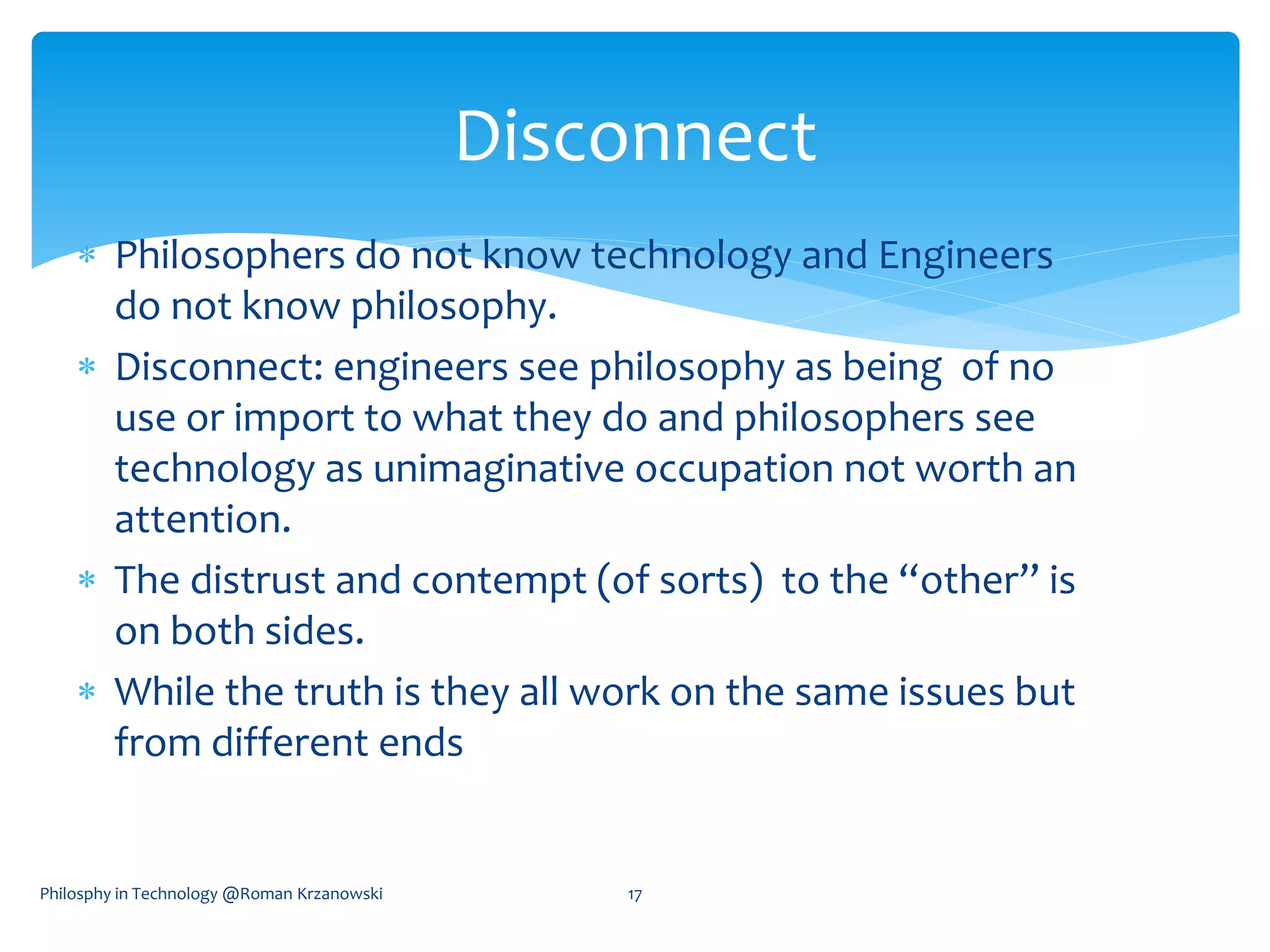 Disconnect

* Philosophers do not know technology and Engineers do not know philosophy.
* Disconnect: engineers see philosophy as being of no use or import to what they do and philosophers see technology as unimaginative occupation not worth an attention.
* The distrust and contempt (of sorts) to the “other” is on both sides.
* While the truth is they all work on the same issues but from different ends

Philosphy in Technology @Roman Krzanowski

17